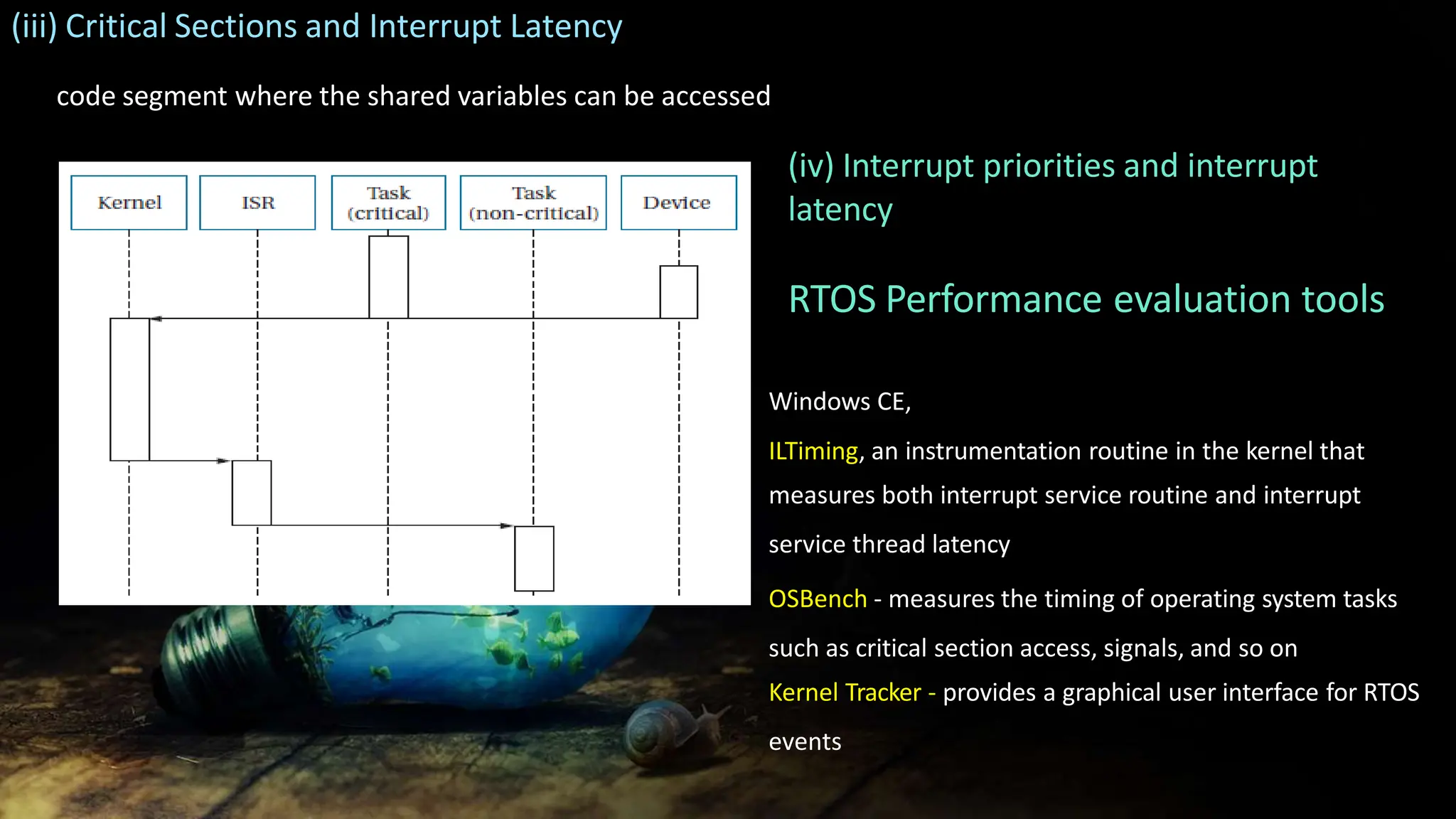 (iii) Critical Sections and Interrupt Latency

code segment where the shared variables can be accessed

Kernel
ISR
Task (critical)
Task (non-critical)
Device

(iv) Interrupt priorities and interrupt latency

RTOS Performance evaluation tools

Windows CE,

ILTiming, an instrumentation routine in the kernel that measures both interrupt service routine and interrupt service thread latency

OSBench - measures the timing of operating system tasks such as critical section access, signals, and so on

Kernel Tracker - provides a graphical user interface for RTOS events